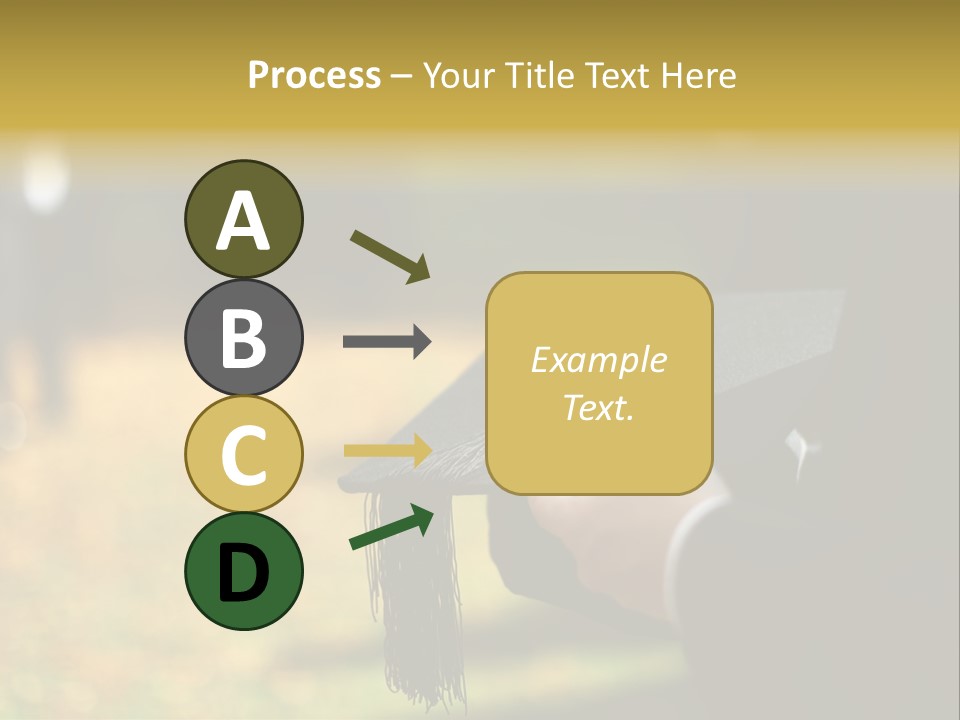 Process – Your Title Text Here

A

B

C

D

Example Text.